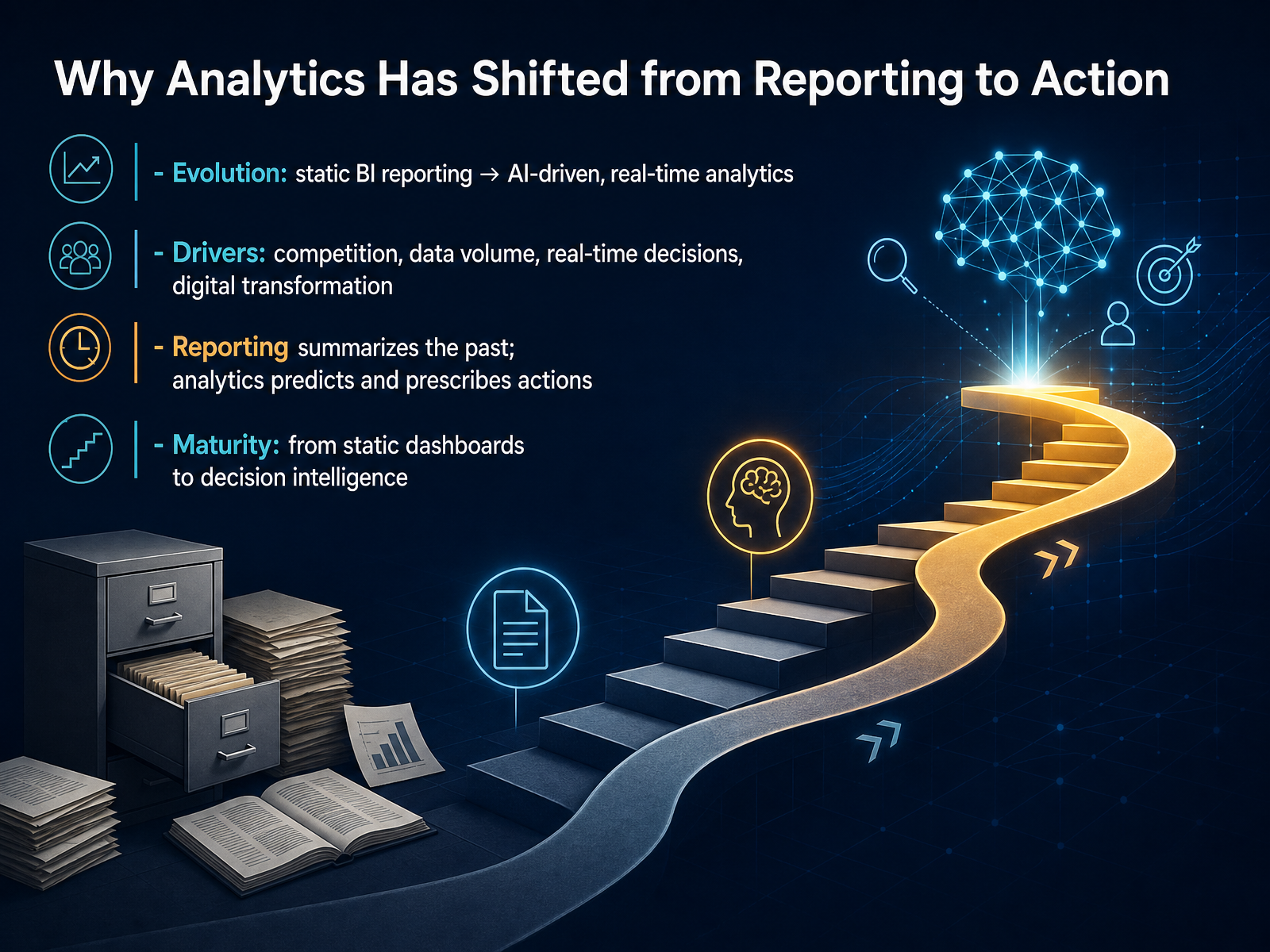 Why Analytics Has Shifted from Reporting to Action

- Evolution: static BI reporting → AI-driven, real-time analytics

- Drivers: competition, data volume, real-time decisions, digital transformation

- Reporting summarizes the past; analytics predicts and prescribes actions

- Maturity: from static dashboards to decision intelligence